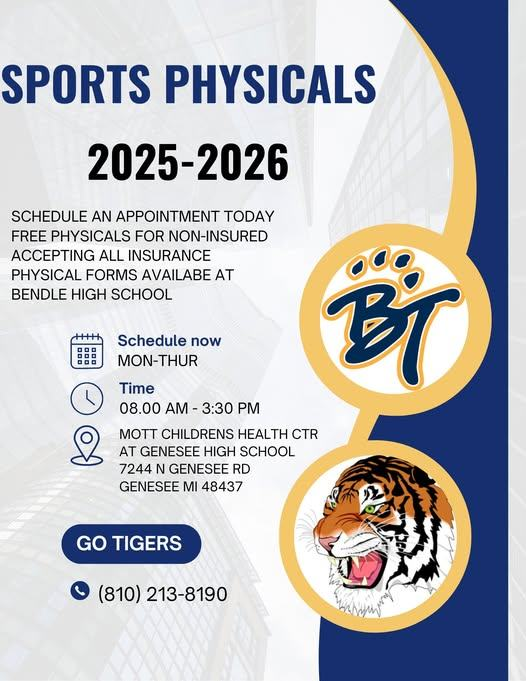 SPORTS PHYSICALS

2025-2026

SCHEDULE AN APPOINTMENT TODAY
FREE PHYSICALS FOR NON-INSURED
ACCEPTING ALL INSURANCE
PHYSICAL FORMS AVAILABE AT
BENDLE HIGH SCHOOL

BT

Schedule now
MON-THUR

Time
08.00 AM - 3:30 PM

MOTT CHILDRENS HEALTH CTR
AT GENESEE HIGH SCHOOL
7244 N GENESEE RD
GENESEE MI 48437

GO TIGERS

(810) 213-8190